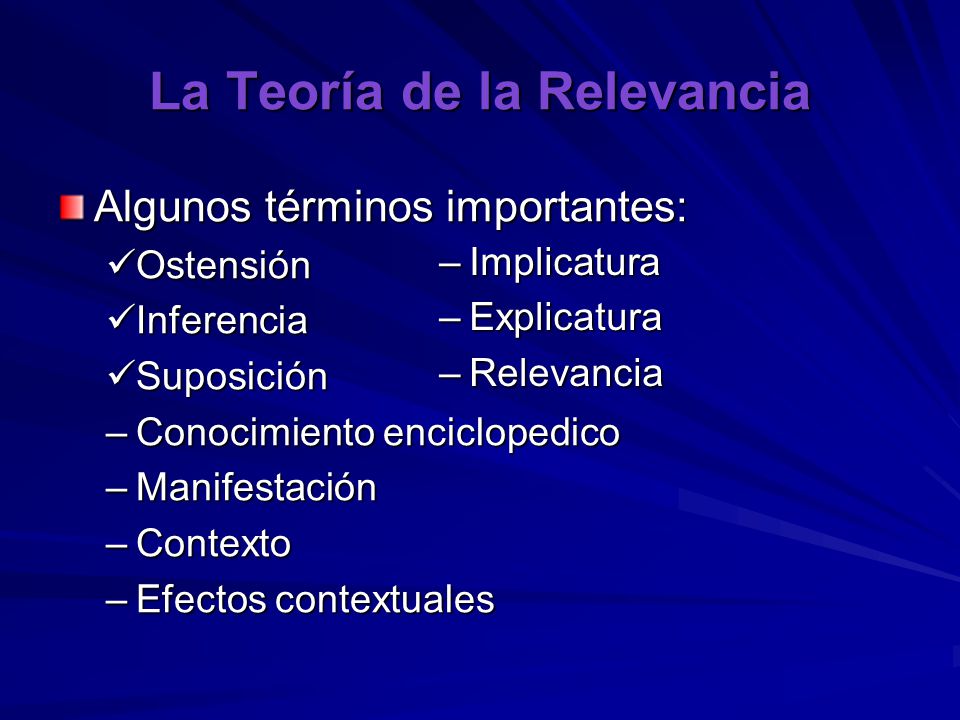 La Teoría de la Relevancia

Algunos términos importantes:

✓Ostensión

✓Inferencia

✓Suposición

– Conocimiento enciclopedico

– Manifestación

– Contexto

– Efectos contextuales

– Implicatura

– Explicatura

– Relevancia